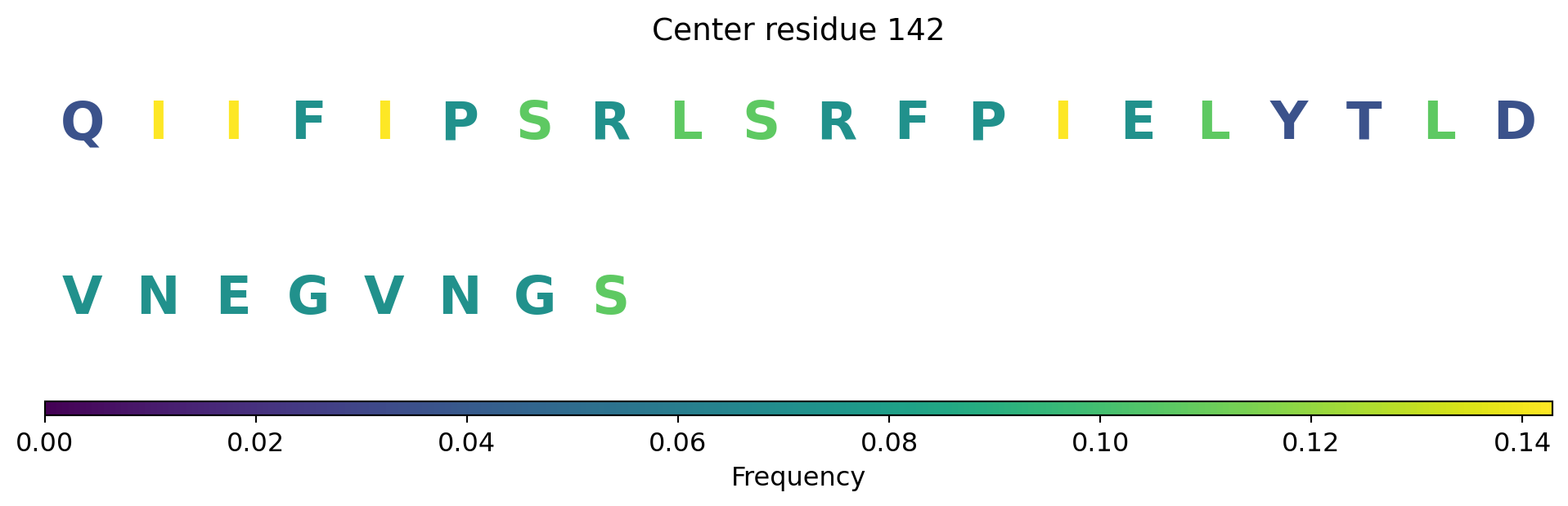 Center residue 142

Q I I F I P S R L S R F P I E L Y T L D

V N E G V N G S

0.00 0.02 0.04 0.06 0.08 0.10 0.12 0.14

Frequency